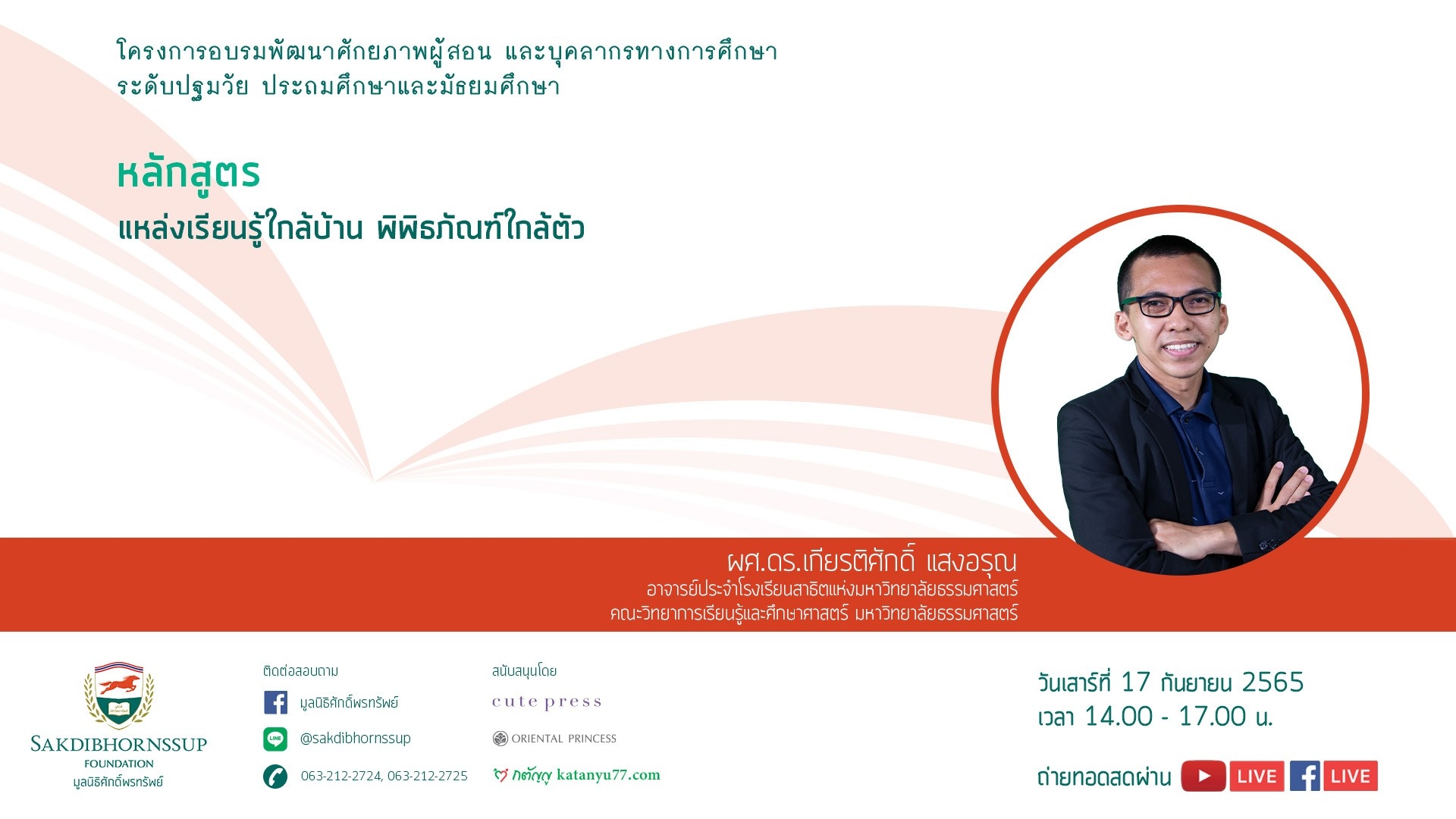 โครงการอบรมพัฒนาศักยภาพผู้สอน และบุคลากรทางการศึกษา ระดับปฐมวัย ประถมศึกษาและมัธยมศึกษา

หลักสูตร
แหล่งเรียนรู้ใกล้บ้าน พิพิธภัณฑ์ใกล้ตัว

ผศ.ดร.เกียรติศักดิ์ แสงอรุณ
อาจารย์ประจำโรงเรียนสาธิตแห่งมหาวิทยาลัยธรรมศาสตร์
คณะวิทยาการเรียนรู้และศึกษาศาสตร์ มหาวิทยาลัยธรรมศาสตร์

SAKDIBHORNSSUP
FOUNDATION
มูลนิธิศักดิ์พรทรัพย์

ติดต่อสอบถาม
มูลนิธิศักดิ์พรทรัพย์
LINE @sakdibhornssup
063-212-2724, 063-212-2725

สนับสนุนโดย
cute press
ORIENTAL PRINCESS
กตัญญู katanyu77.com

วันเสาร์ที่ 17 กันยายน 2565
เวลา 14.00 - 17.00 น.

ถ่ายทอดสดผ่าน LIVE LIVE